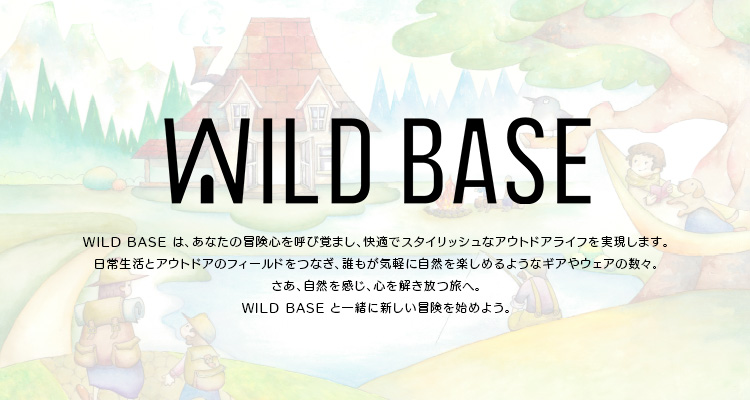 WILD BASE

WILD BASE は、あなたの冒険心を呼び覚まし、快適でスタイリッシュなアウトドアライフを実現します。
日常生活とアウトドアのフィールドをつなぎ、誰もが気軽に自然を楽しめるようなギアやウェアの数々。
さあ、自然を感じ、心を解き放つ旅へ。
WILD BASE と一緒に新しい冒険を始めよう。